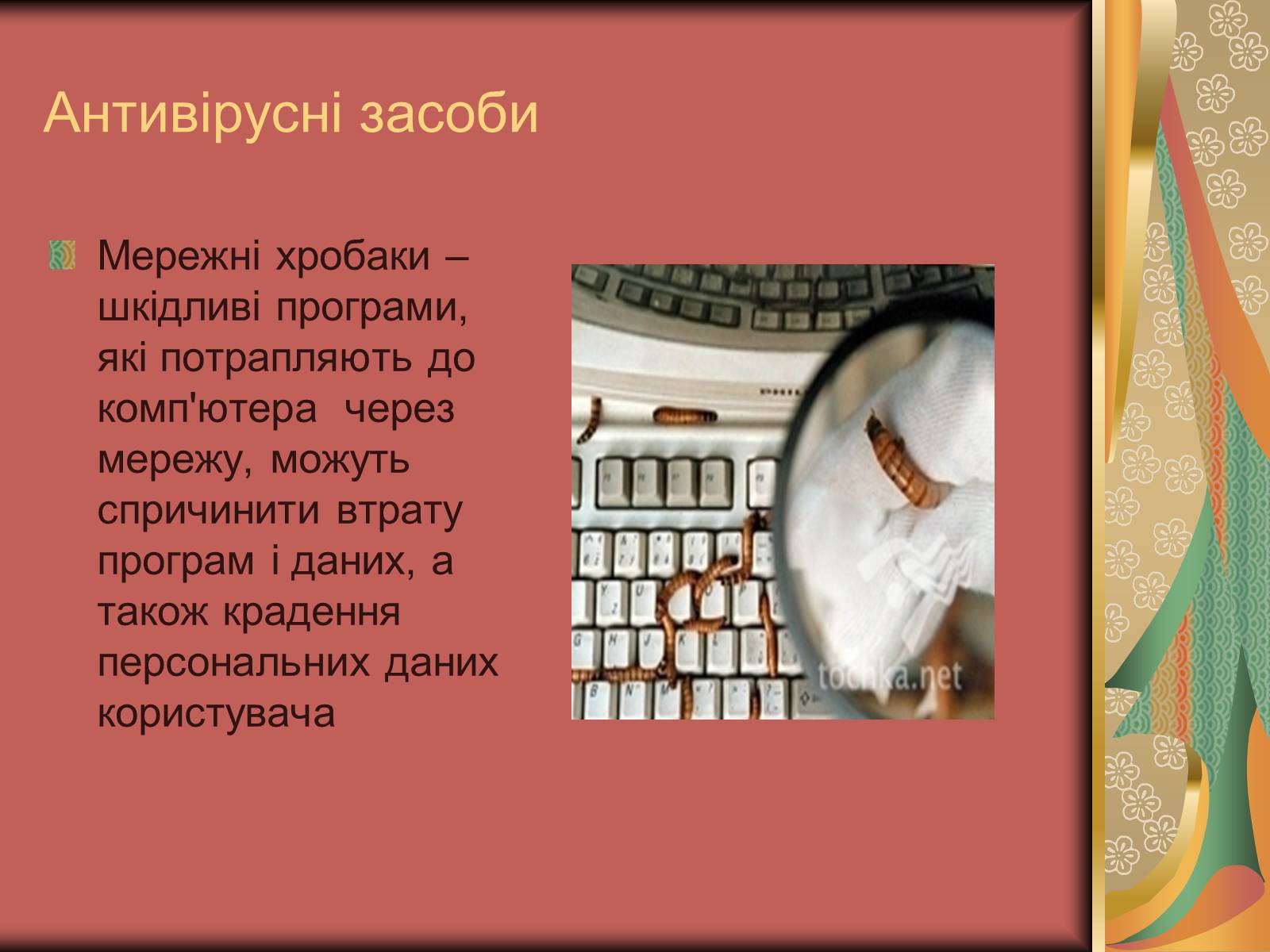 Антивірусні засоби

Мережні хробаки – шкідливі програми, які потрапляють до комп'ютера через мережу, можуть спричинити втрату програм і даних, а також крадення персональних даних користувача

tochka.net